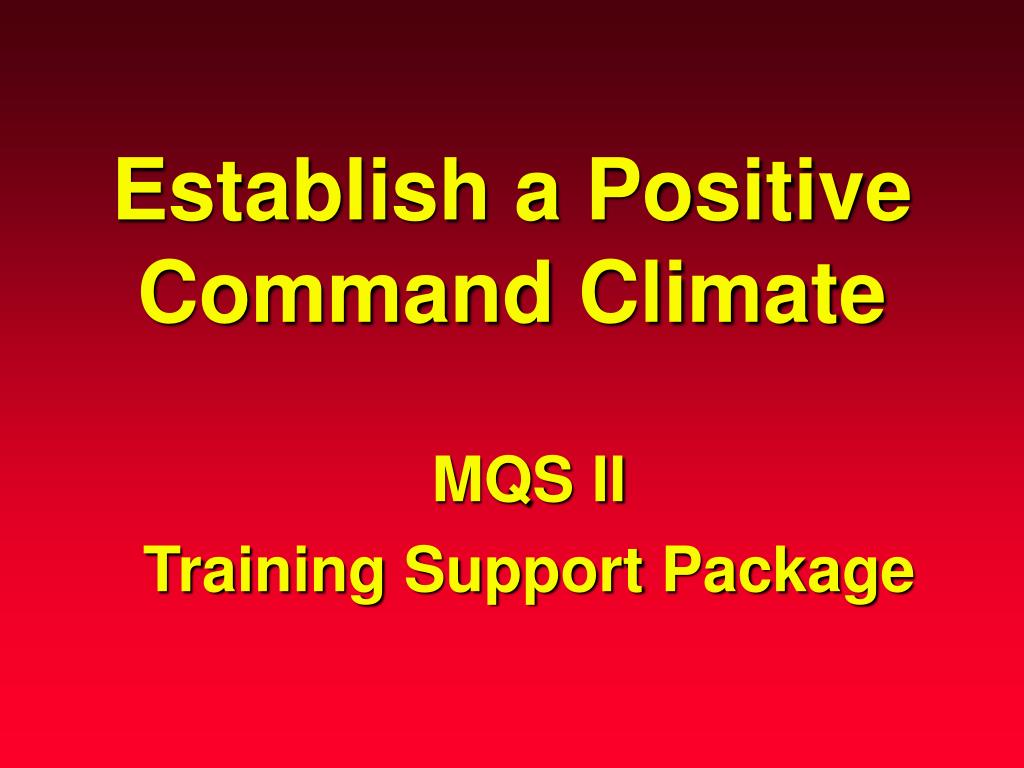 Establish a Positive Command Climate

MQS II

Training Support Package